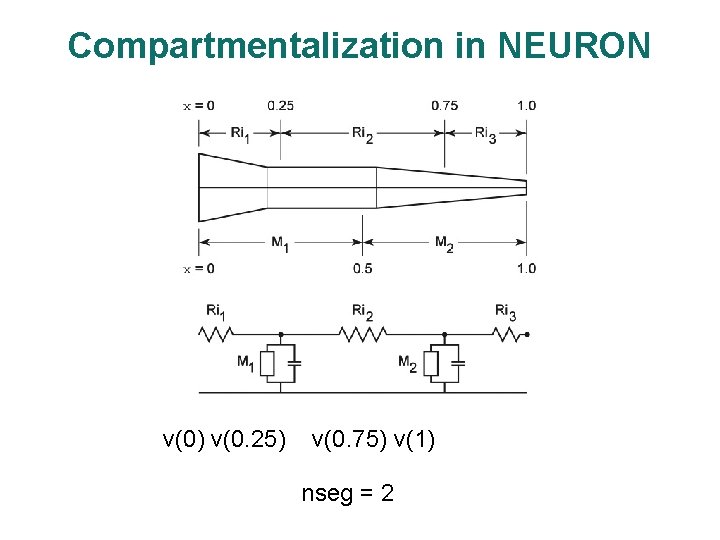 Compartmentalization in NEURON

x = 0
0.25
0.75
1.0
$Ri_1$
$Ri_2$
$Ri_3$
$M_1$
$M_2$
x = 0
0.5
1.0

$Ri_1$
$Ri_2$
$Ri_3$
$M_1$
$M_2$

v(0) v(0.25) v(0.75) v(1)

nseg = 2